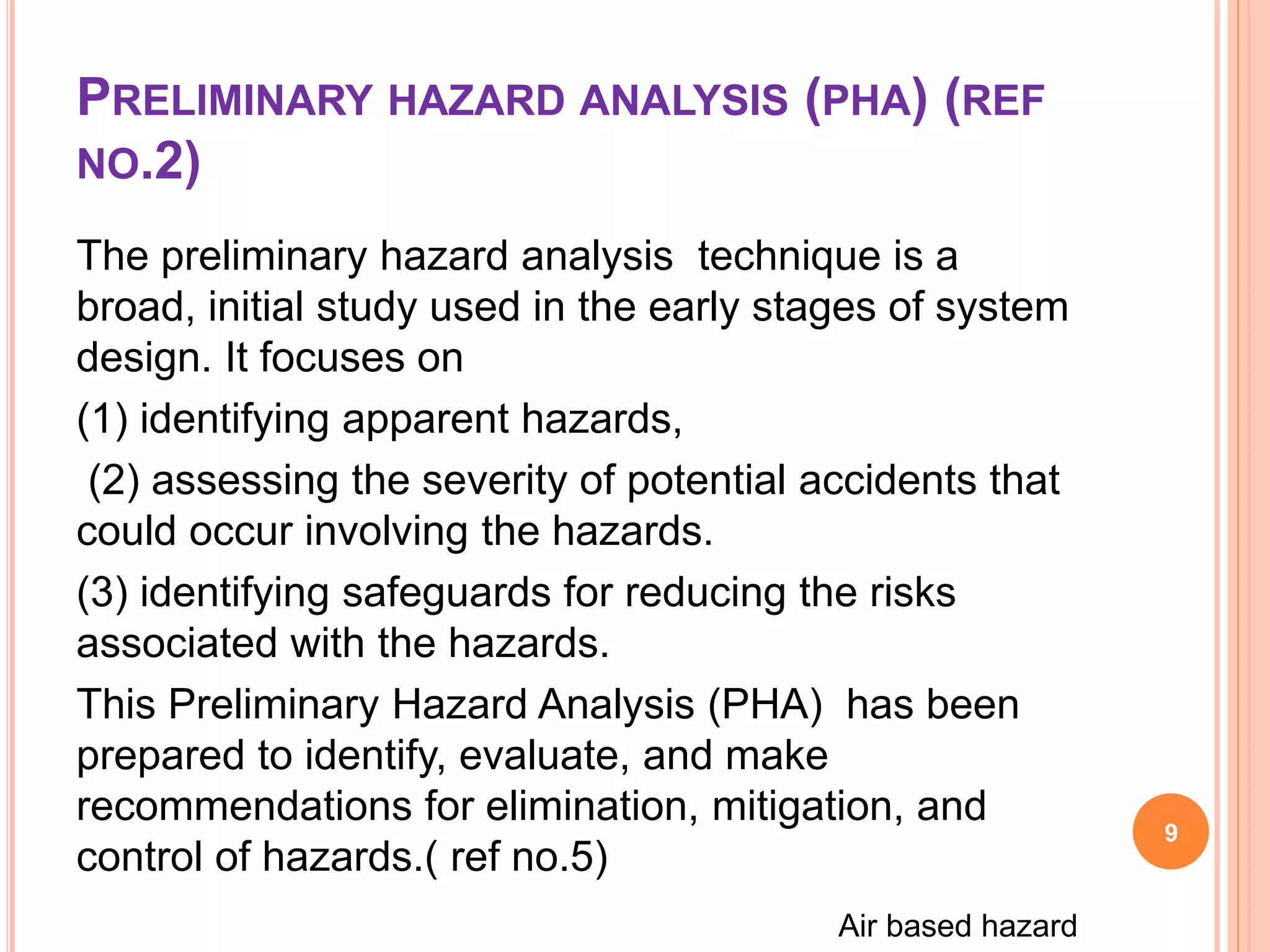 PRELIMINARY HAZARD ANALYSIS (PHA) (REF NO.2)

The preliminary hazard analysis technique is a broad, initial study used in the early stages of system design. It focuses on

(1) identifying apparent hazards,

(2) assessing the severity of potential accidents that could occur involving the hazards.

(3) identifying safeguards for reducing the risks associated with the hazards.

This Preliminary Hazard Analysis (PHA) has been prepared to identify, evaluate, and make recommendations for elimination, mitigation, and control of hazards.( ref no.5)

9

Air based hazard